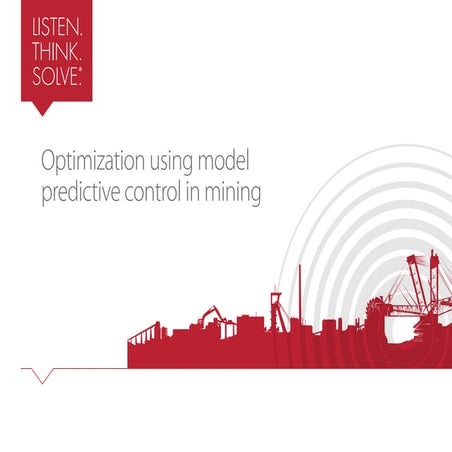 LISTEN.
THINK.
SOLVE.®

Optimization using model predictive control in mining